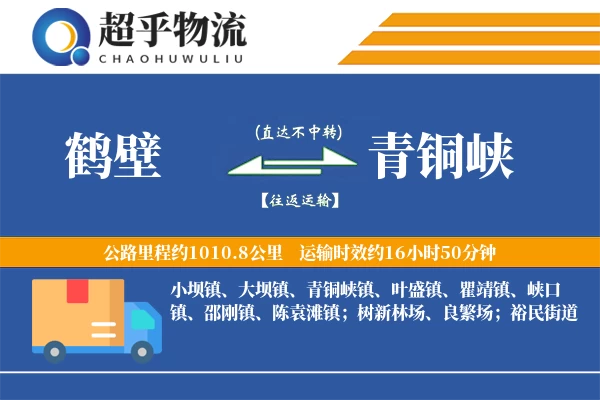 超乎物流
CHAOHUWULIU

鹤壁
(直达不中转)
【往返运输】
青铜峡

公路里程约1010.8公里　运输时效约16小时50分钟

小坝镇、大坝镇、青铜峡镇、叶盛镇、瞿靖镇、峡口镇、邵刚镇、陈袁滩镇；树新林场、良繁场；裕民街道